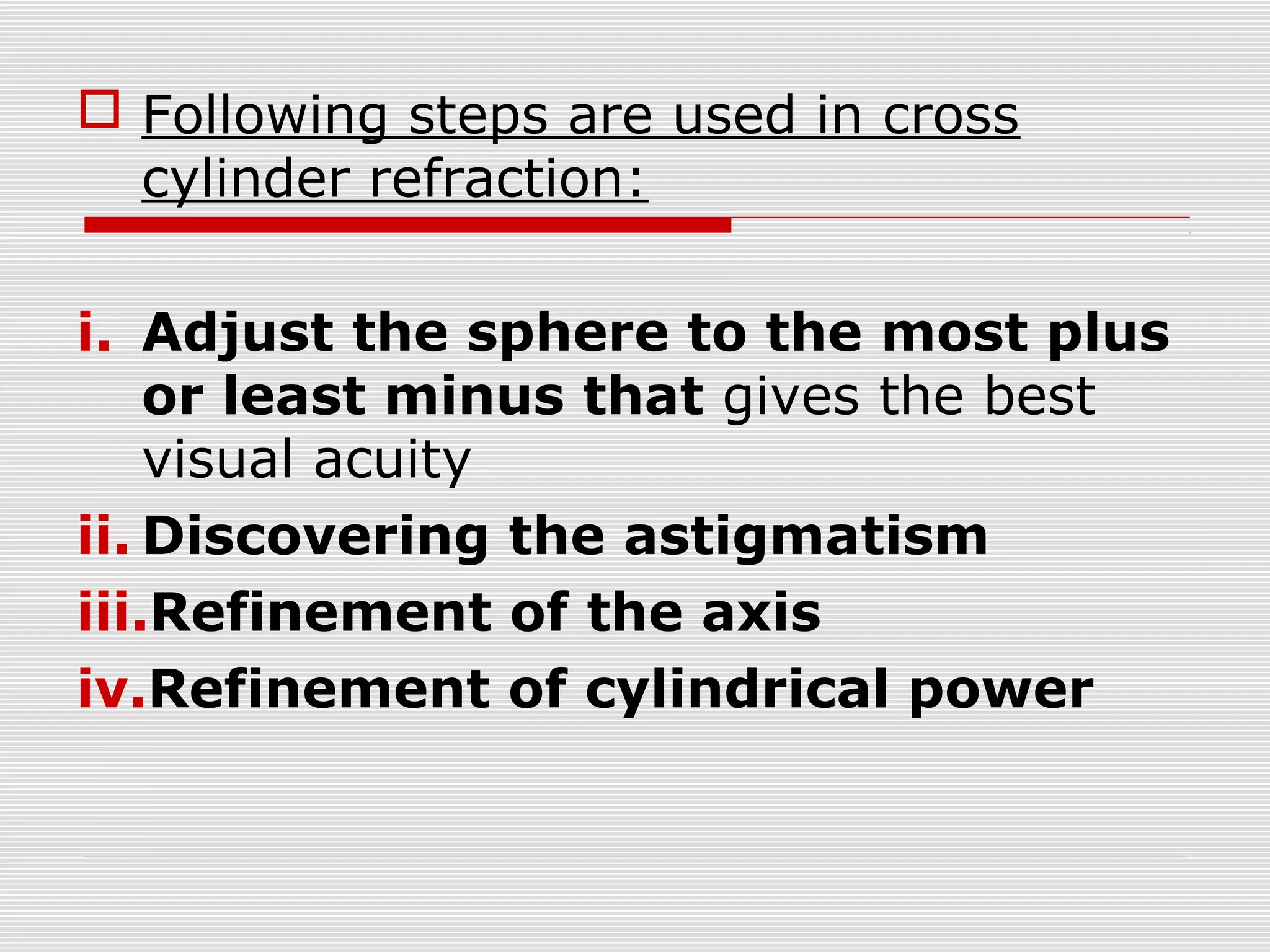 Following steps are used in cross cylinder refraction:

i. Adjust the sphere to the most plus or least minus that gives the best visual acuity
ii. Discovering the astigmatism
iii. Refinement of the axis
iv. Refinement of cylindrical power